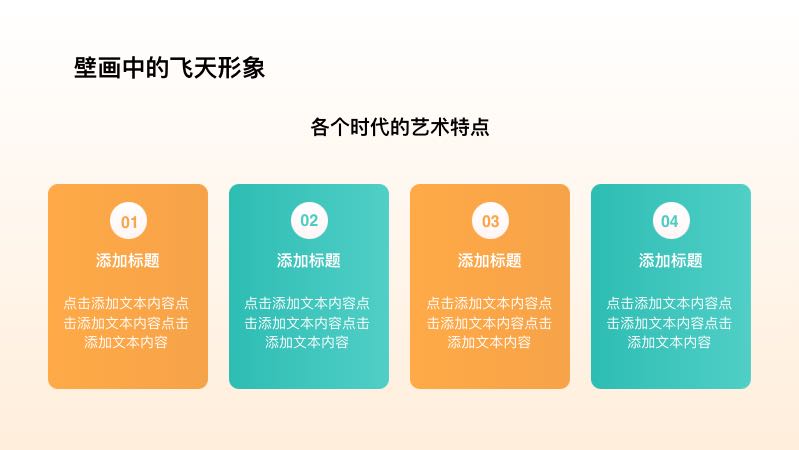 壁画中的飞天形象

各个时代的艺术特点

01

添加标题

点击添加文本内容点击添加文本内容点击添加文本内容

02

添加标题

点击添加文本内容点击添加文本内容点击添加文本内容

03

添加标题

点击添加文本内容点击添加文本内容点击添加文本内容

04

添加标题

点击添加文本内容点击添加文本内容点击添加文本内容